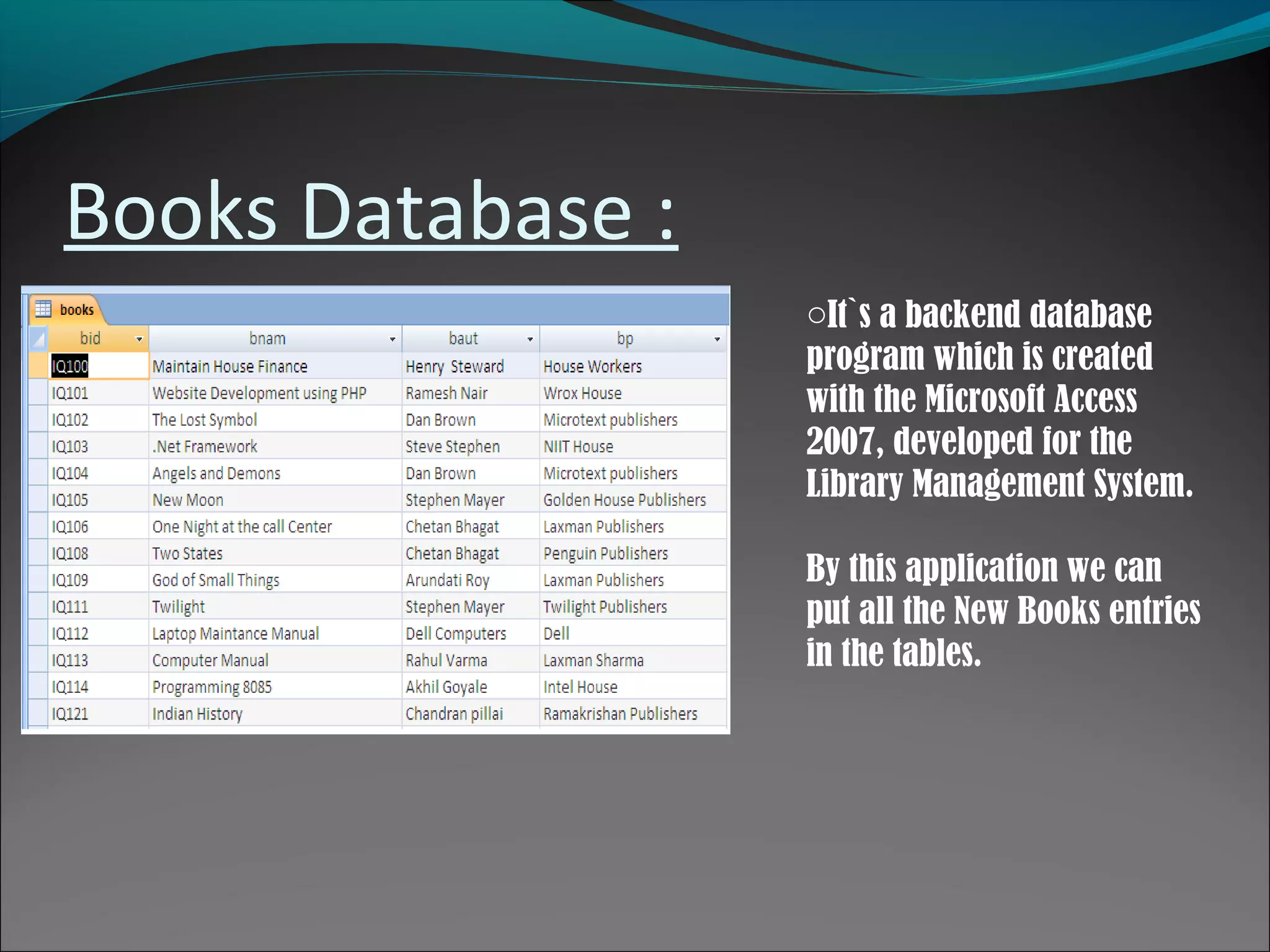 Books Database :

books

| bid | bnam | baut | bp |
|---|---|---|---|
| IQ100 | Maintain House Finance | Henry Steward | House Workers |
| IQ101 | Website Development using PHP | Ramesh Nair | Wrox House |
| IQ102 | The Lost Symbol | Dan Brown | Microtext publishers |
| IQ103 | .Net Framework | Steve Stephen | NIIT House |
| IQ104 | Angels and Demons | Dan Brown | Microtext publishers |
| IQ105 | New Moon | Stephen Mayer | Golden House Publishers |
| IQ106 | One Night at the call Center | Chetan Bhagat | Laxman Publishers |
| IQ108 | Two States | Chetan Bhagat | Penguin Publishers |
| IQ109 | God of Small Things | Arundati Roy | Laxman Publishers |
| IQ111 | Twilight | Stephen Mayer | Twilight Publishers |
| IQ112 | Laptop Maintance Manual | Dell Computers | Dell |
| IQ113 | Computer Manual | Rahul Varma | Laxman Sharma |
| IQ114 | Programming 8085 | Akhil Goyale | Intel House |
| IQ121 | Indian History | Chandran pillai | Ramakrishan Publishers |

○It`s a backend database program which is created with the Microsoft Access 2007, developed for the Library Management System.

By this application we can put all the New Books entries in the tables.